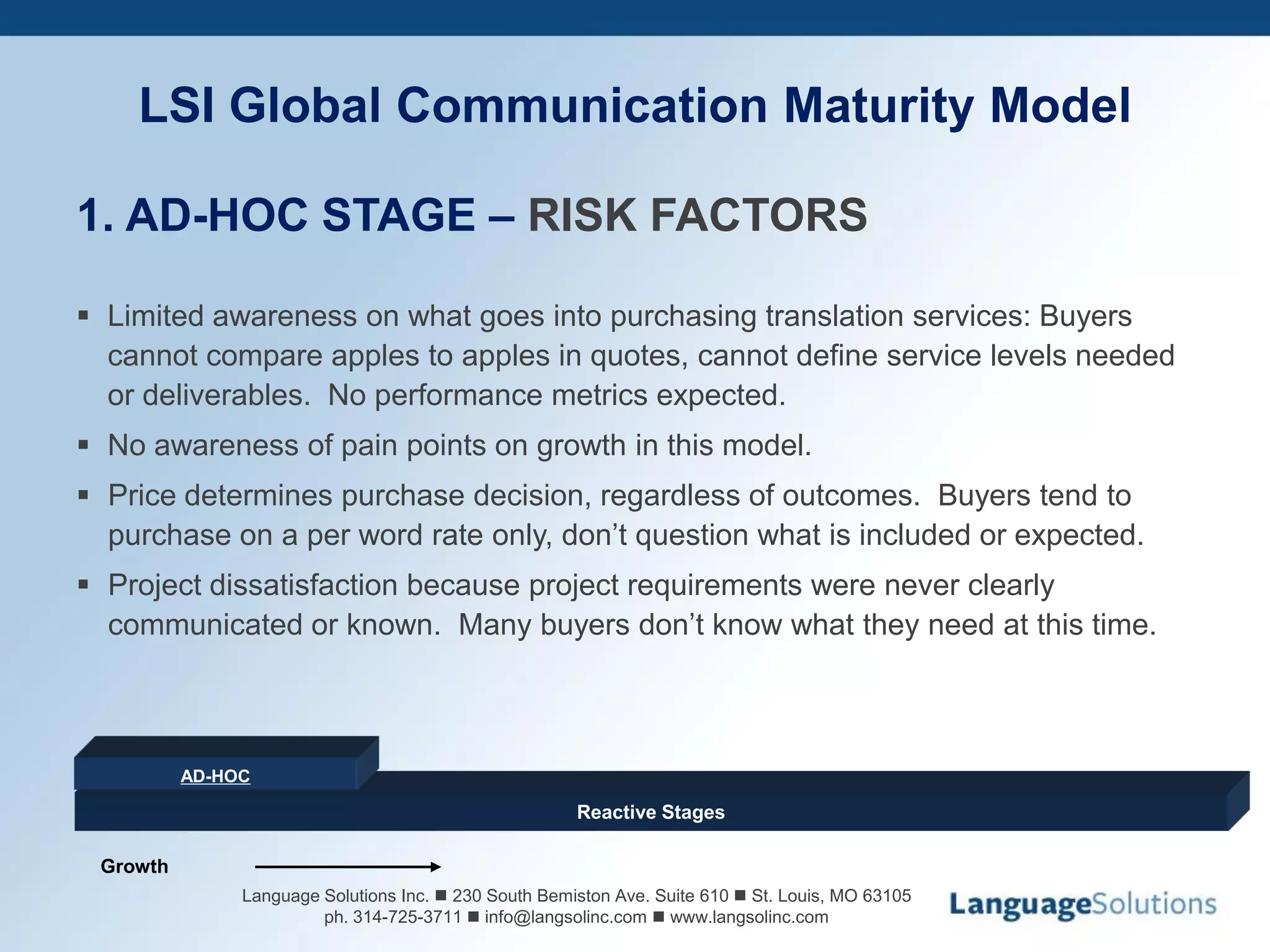 LSI Global Communication Maturity Model

1. AD-HOC STAGE – RISK FACTORS

▪ Limited awareness on what goes into purchasing translation services: Buyers cannot compare apples to apples in quotes, cannot define service levels needed or deliverables. No performance metrics expected.

▪ No awareness of pain points on growth in this model.

▪ Price determines purchase decision, regardless of outcomes. Buyers tend to purchase on a per word rate only, don't question what is included or expected.

▪ Project dissatisfaction because project requirements were never clearly communicated or known. Many buyers don't know what they need at this time.

AD-HOC

Reactive Stages

Growth

Language Solutions Inc. ■ 230 South Bemiston Ave. Suite 610 ■ St. Louis, MO 63105
ph. 314-725-3711 ■ info@langsolinc.com ■ www.langsolinc.com

LanguageSolutions